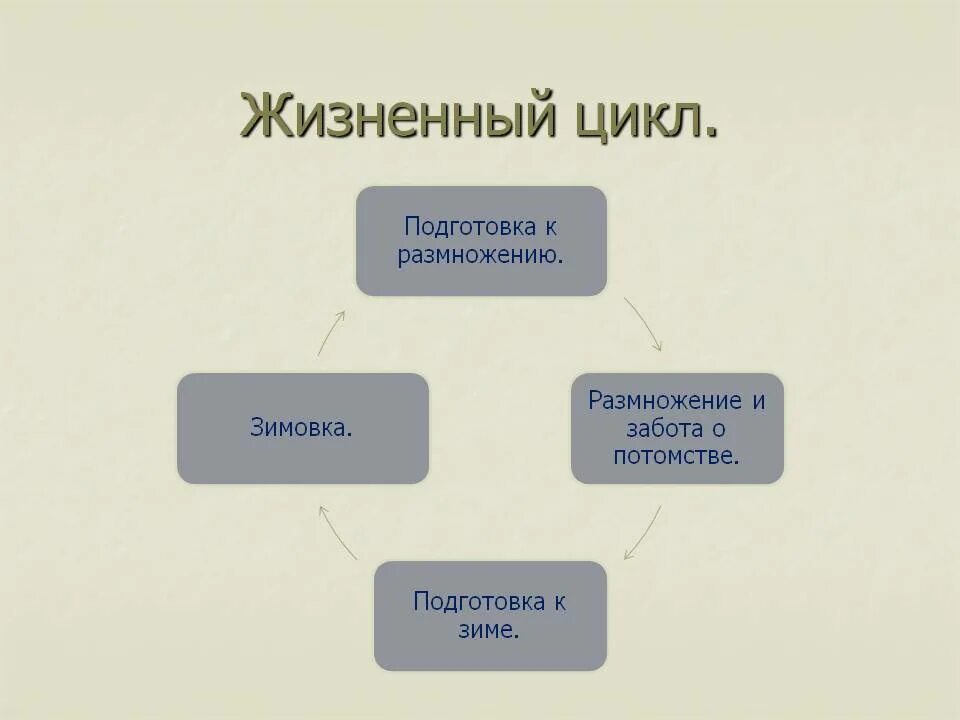 Жизненный цикл.

Подготовка к размножению.

Размножение и забота о потомстве.

Подготовка к зиме.

Зимовка.